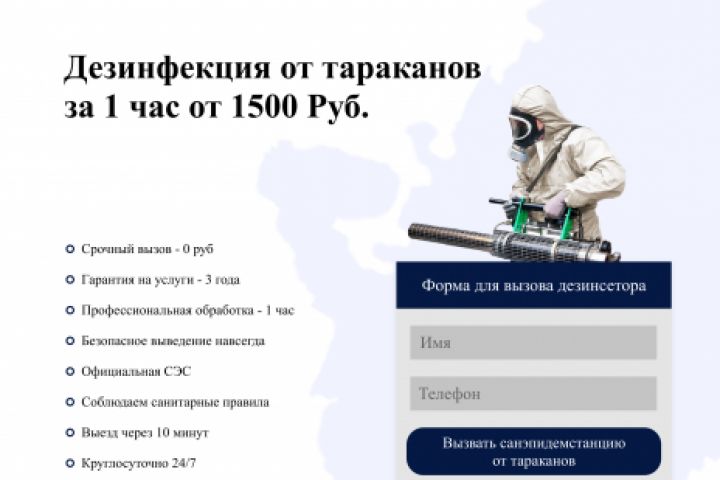 Дезинфекция от тараканов за 1 час от 1500 Руб.

Срочный вызов - 0 руб

Гарантия на услуги - 3 года

Профессиональная обработка - 1 час

Безопасное выведение навсегда

Официальная СЭС

Соблюдаем санитарные правила

Выезд через 10 минут

Круглосуточно 24/7

Форма для вызова дезинсетора

Имя

Телефон

Вызвать санэпидемстанцию от тараканов